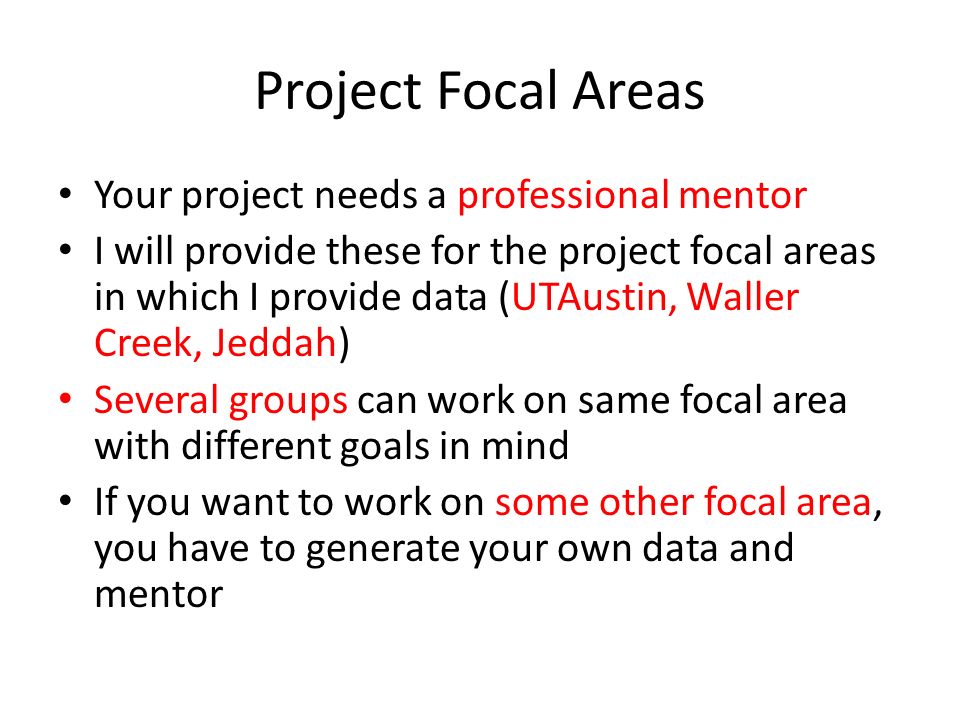 Project Focal Areas

• Your project needs a professional mentor
• I will provide these for the project focal areas in which I provide data (UTAustin, Waller Creek, Jeddah)
• Several groups can work on same focal area with different goals in mind
• If you want to work on some other focal area, you have to generate your own data and mentor